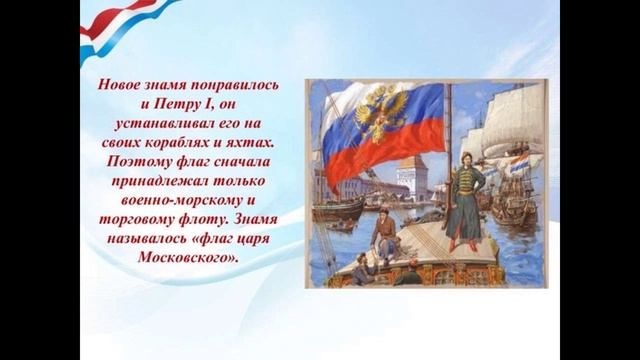 Новое знамя понравилось и Петру I, он устанавливал его на своих кораблях и яхтах. Поэтому флаг сначала принадлежал только военно-морскому и торговому флоту. Знамя называлось «флаг царя Московского».